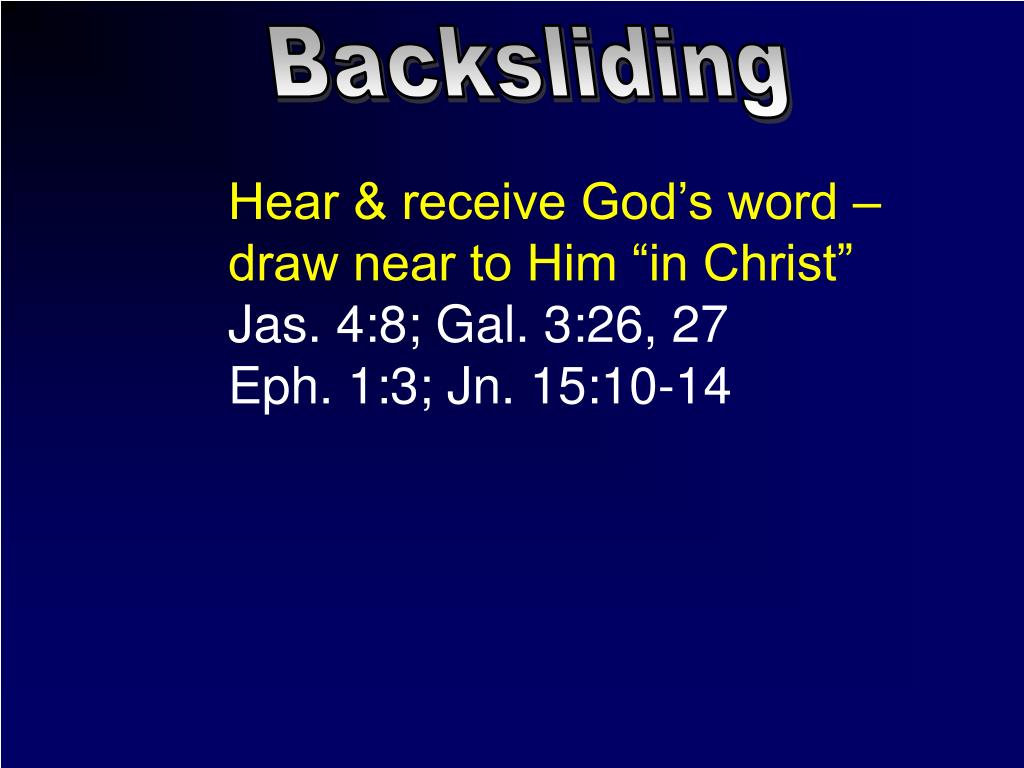 Backsliding

Hear & receive God’s word – draw near to Him “in Christ”
Jas. 4:8; Gal. 3:26, 27
Eph. 1:3; Jn. 15:10-14